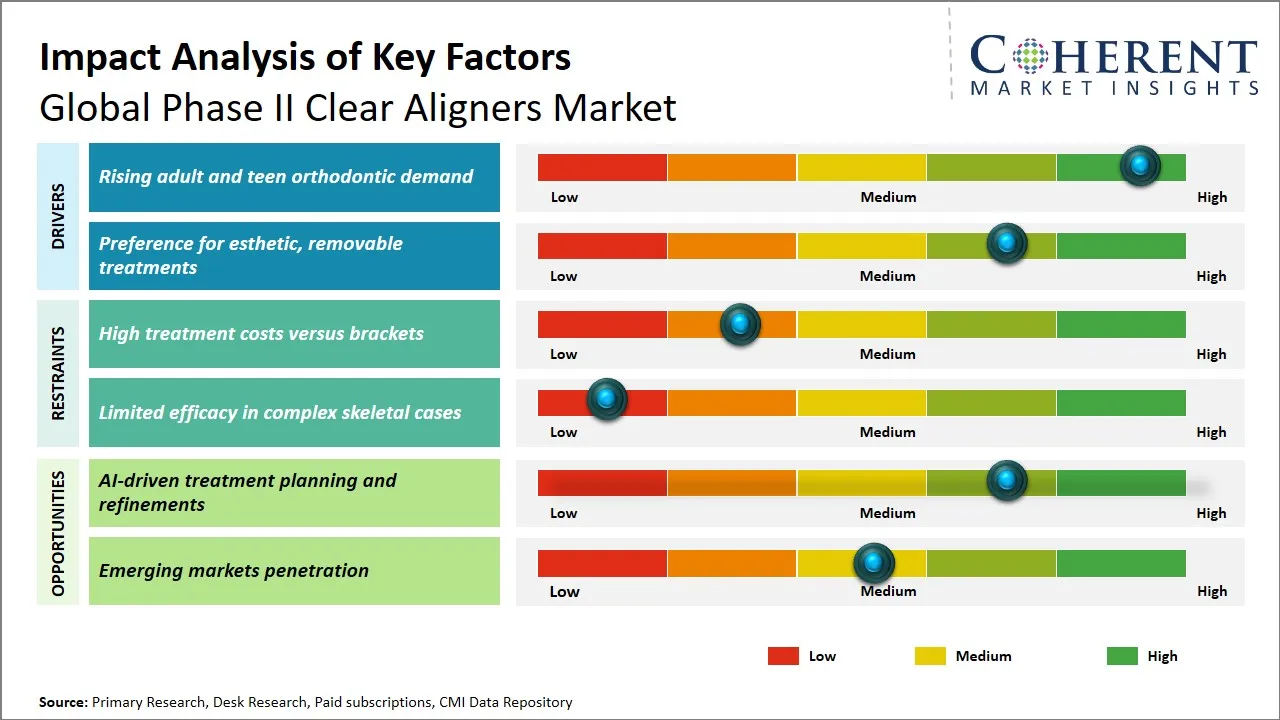 Impact Analysis of Key Factors
Global Phase II Clear Aligners Market

COHERENT
MARKET INSIGHTS

DRIVERS
Rising adult and teen orthodontic demand
Low Medium High

Preference for esthetic, removable treatments
Low Medium High

RESTRAINTS
High treatment costs versus brackets
Low Medium High

Limited efficacy in complex skeletal cases
Low Medium High

OPPORTUNITIES
AI-driven treatment planning and refinements
Low Medium High

Emerging markets penetration
Low Medium High

Low Medium High

Source: Primary Research, Desk Research, Paid subscriptions, CMI Data Repository